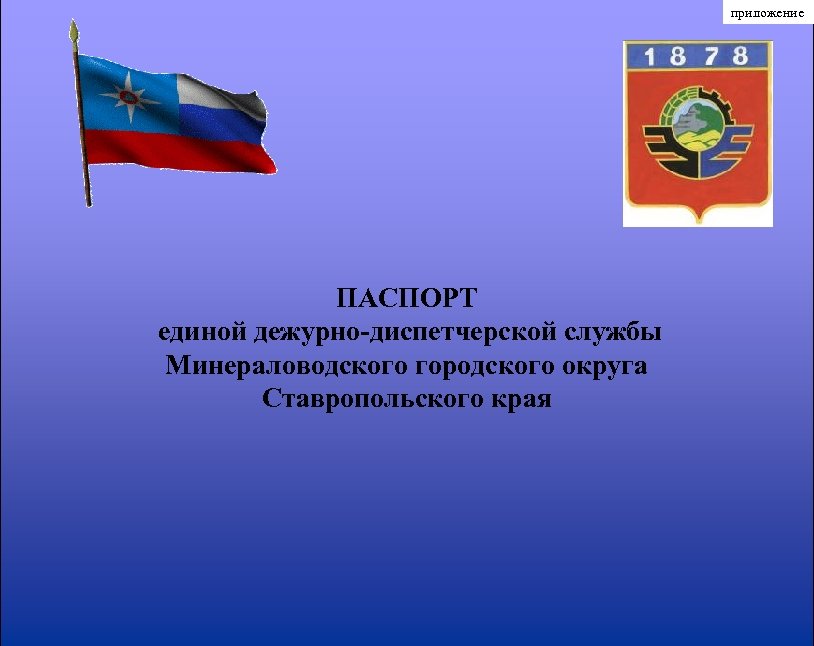 приложение

1878

ПАСПОРТ
единой дежурно-диспетчерской службы
Минераловодского городского округа
Ставропольского края